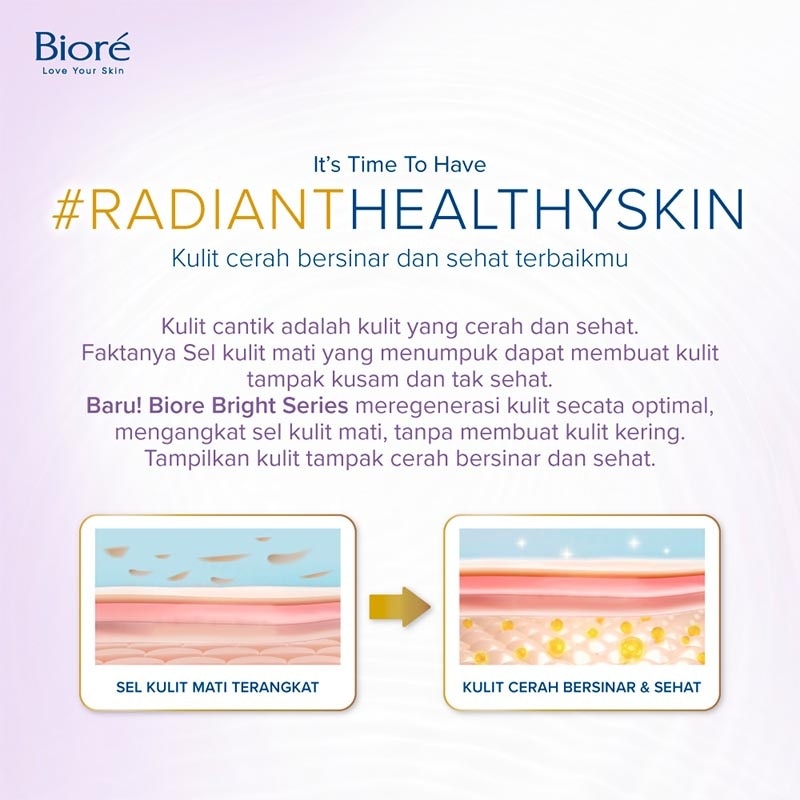 Bioré
Love Your Skin

It's Time To Have
#RADIANTHEALTHYSKIN
Kulit cerah bersinar dan sehat terbaikmu

Kulit cantik adalah kulit yang cerah dan sehat. Faktanya Sel kulit mati yang menumpuk dapat membuat kulit tampak kusam dan tak sehat. Baru! Biore Bright Series meregenerasi kulit secata optimal, mengangkat sel kulit mati, tanpa membuat kulit kering. Tampilkan kulit tampak cerah bersinar dan sehat.

SEL KULIT MATI TERANGKAT

KULIT CERAH BERSINAR & SEHAT